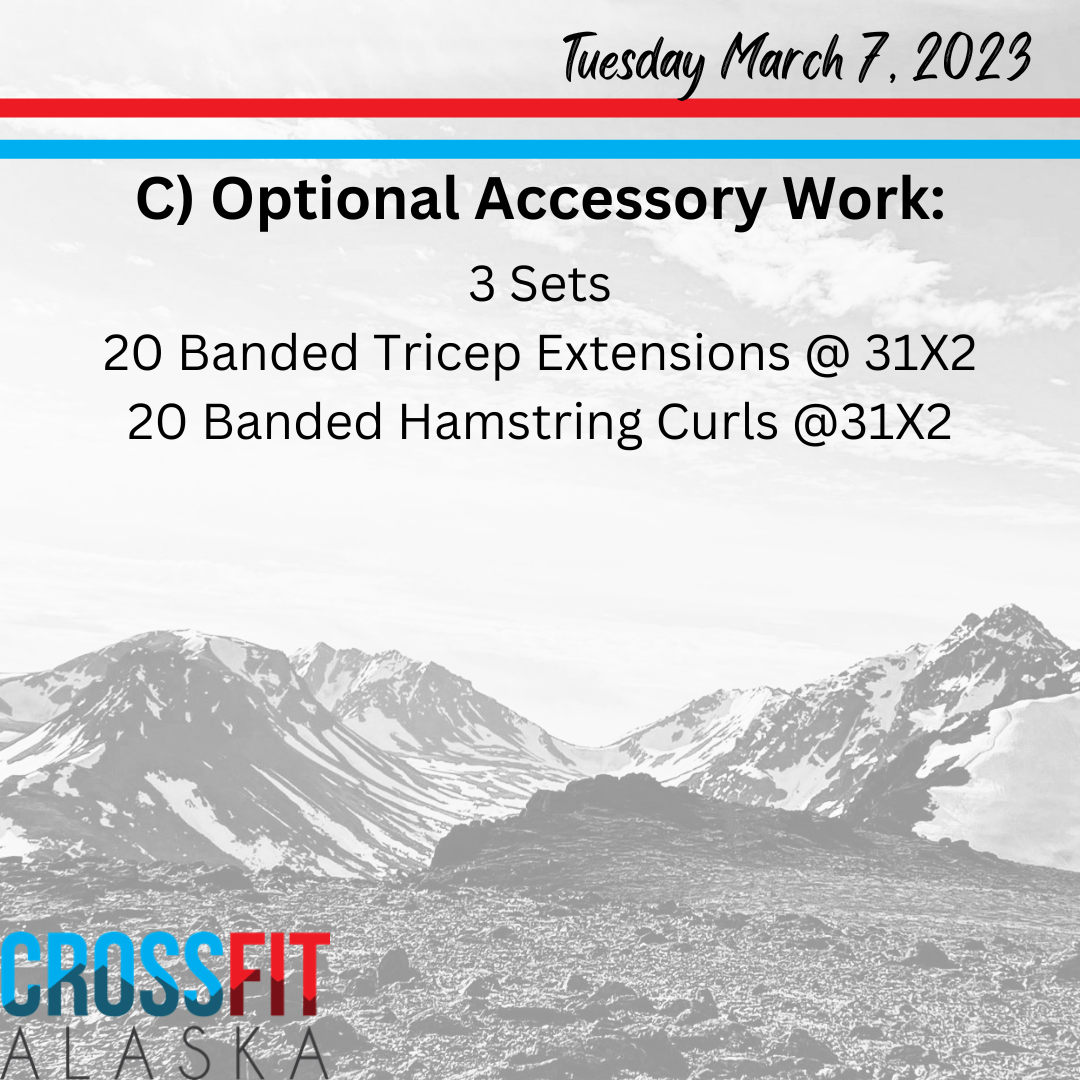 Tuesday March 7, 2023

C) Optional Accessory Work:

3 Sets
20 Banded Tricep Extensions @ 31X2
20 Banded Hamstring Curls @31X2

CROSSFIT
ALASKA